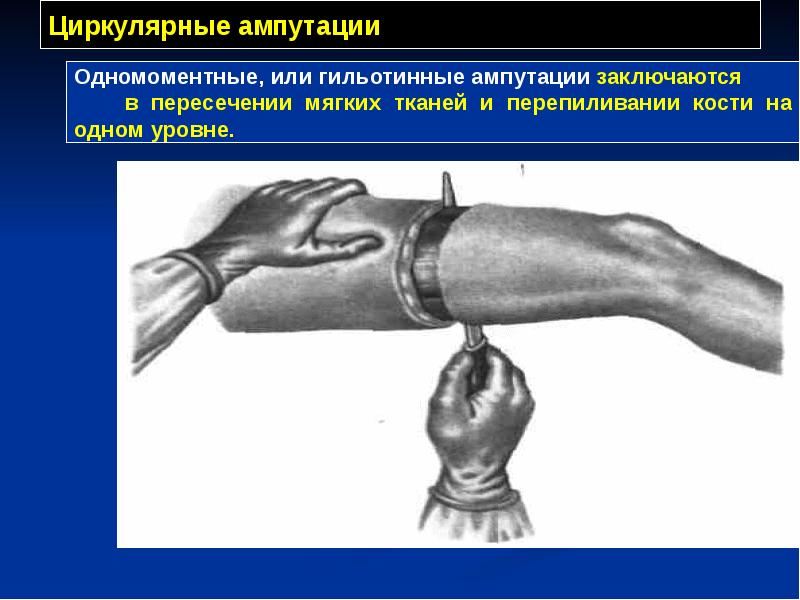 Циркулярные ампутации

Одномоментные, или гильотинные ампутации заключаются в пересечении мягких тканей и перепиливании кости на одном уровне.